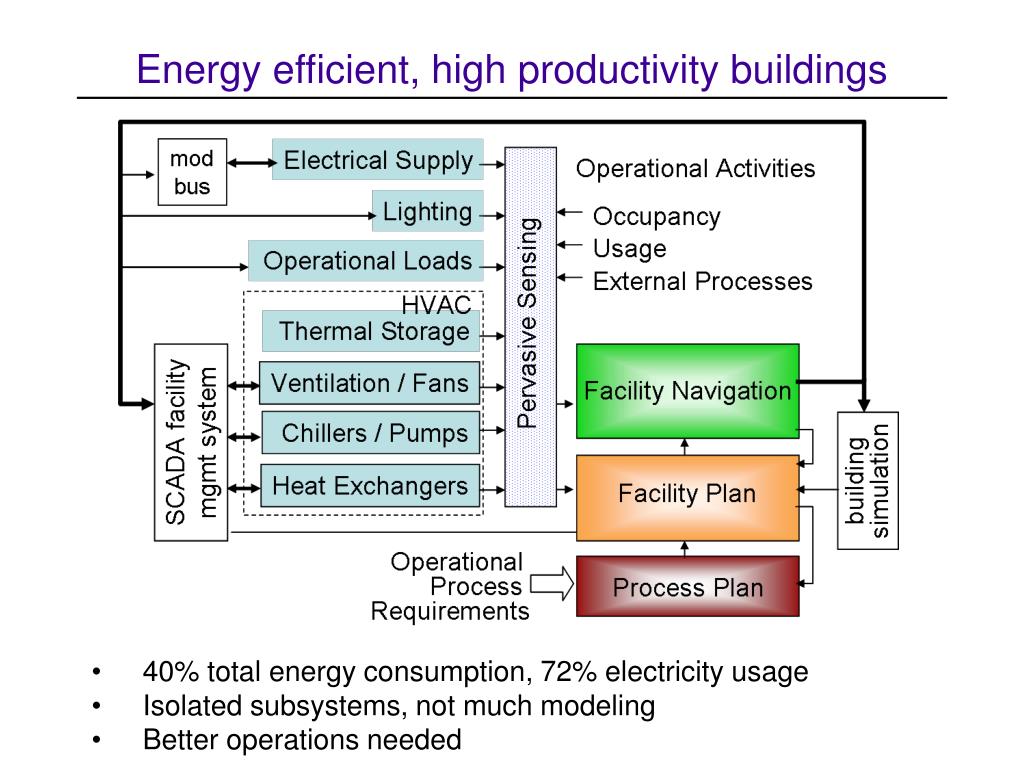 Energy efficient, high productivity buildings

mod bus

Electrical Supply

Lighting

Operational Loads

HVAC

Thermal Storage

Ventilation / Fans

Chillers / Pumps

Heat Exchangers

SCADA facility mgmt system

Pervasive Sensing

Operational Activities

Occupancy

Usage

External Processes

Facility Navigation

Facility Plan

Process Plan

building simulation

Operational Process Requirements

• 40% total energy consumption, 72% electricity usage
• Isolated subsystems, not much modeling
• Better operations needed